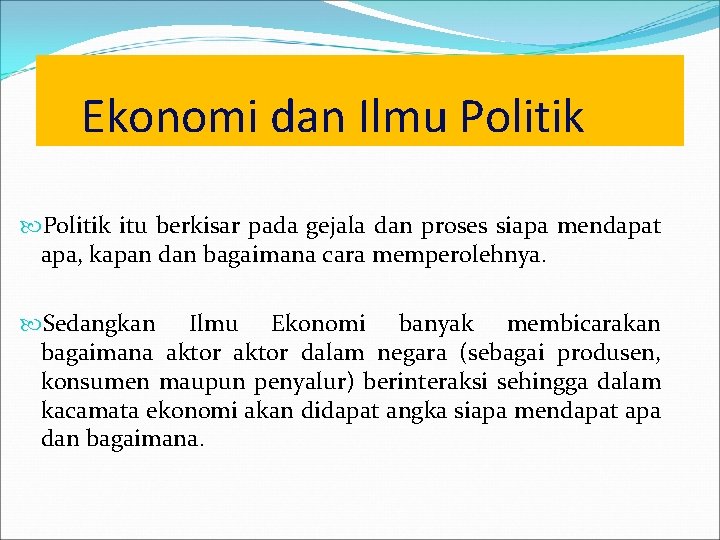 Ekonomi dan Ilmu Politik

Politik itu berkisar pada gejala dan proses siapa mendapat apa, kapan dan bagaimana cara memperolehnya.

Sedangkan Ilmu Ekonomi banyak membicarakan bagaimana aktor aktor dalam negara (sebagai produsen, konsumen maupun penyalur) berinteraksi sehingga dalam kacamata ekonomi akan didapat angka siapa mendapat apa dan bagaimana.